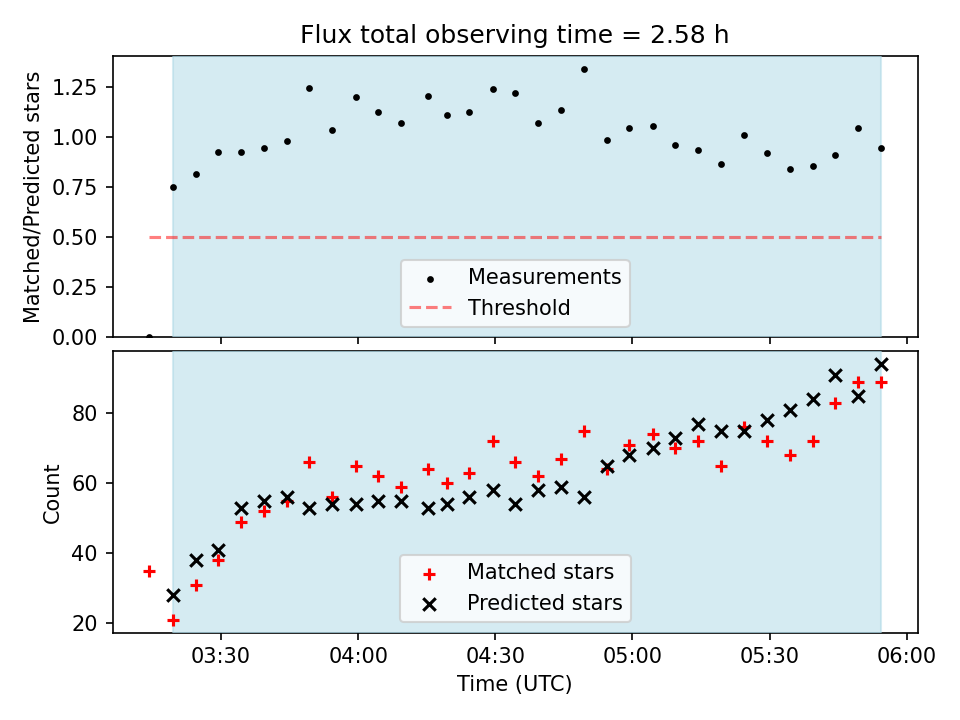 Flux total observing time = 2.58 h

Matched/Predicted stars

1.25
1.00
0.75
0.50
0.25
0.00

Measurements
Threshold

Count

80
60
40
20

Matched stars
Predicted stars

03:30
04:00
04:30
05:00
05:30
06:00

Time (UTC)